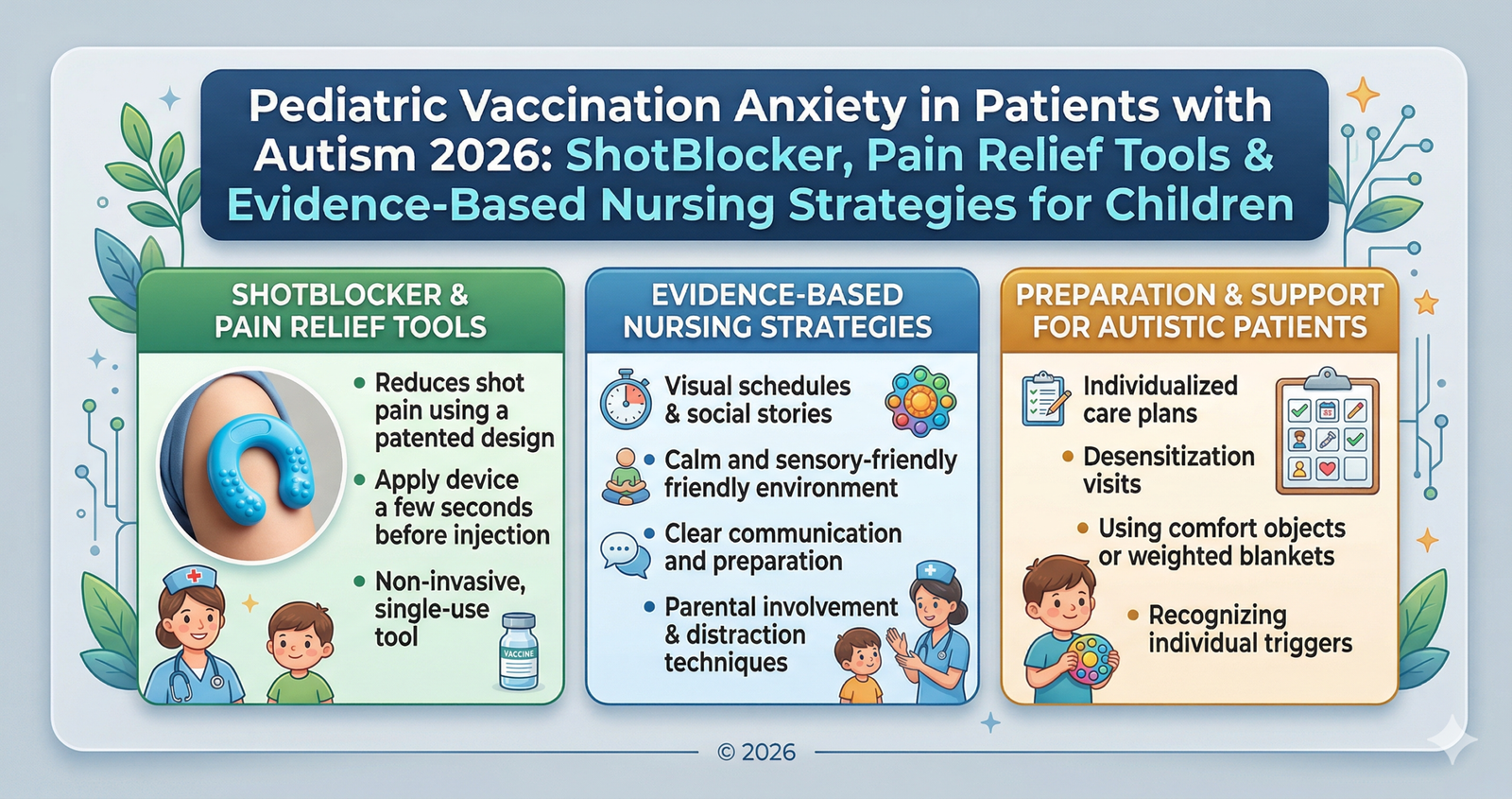 Pediatric Vaccination Anxiety in Patients with Autism 2026: ShotBlocker, Pain Relief Tools & Evidence-Based Nursing Strategies for Children

SHOTBLOCKER & PAIN RELIEF TOOLS

• Reduces shot pain using a patented design

• Apply device a few seconds before injection

• Non-invasive, single-use tool

VACCINE

EVIDENCE-BASED NURSING STRATEGIES

Visual schedules & social stories

• Calm and sensory-friendly friendly environment

• Clear communication and preparation

• Parental involvement & distraction techniques

PREPARATION & SUPPORT FOR AUTISTIC PATIENTS

Individualized care plans

• Desensitization visits

• Using comfort objects or weighted blankets

• Recognizing individual triggers

© 2026